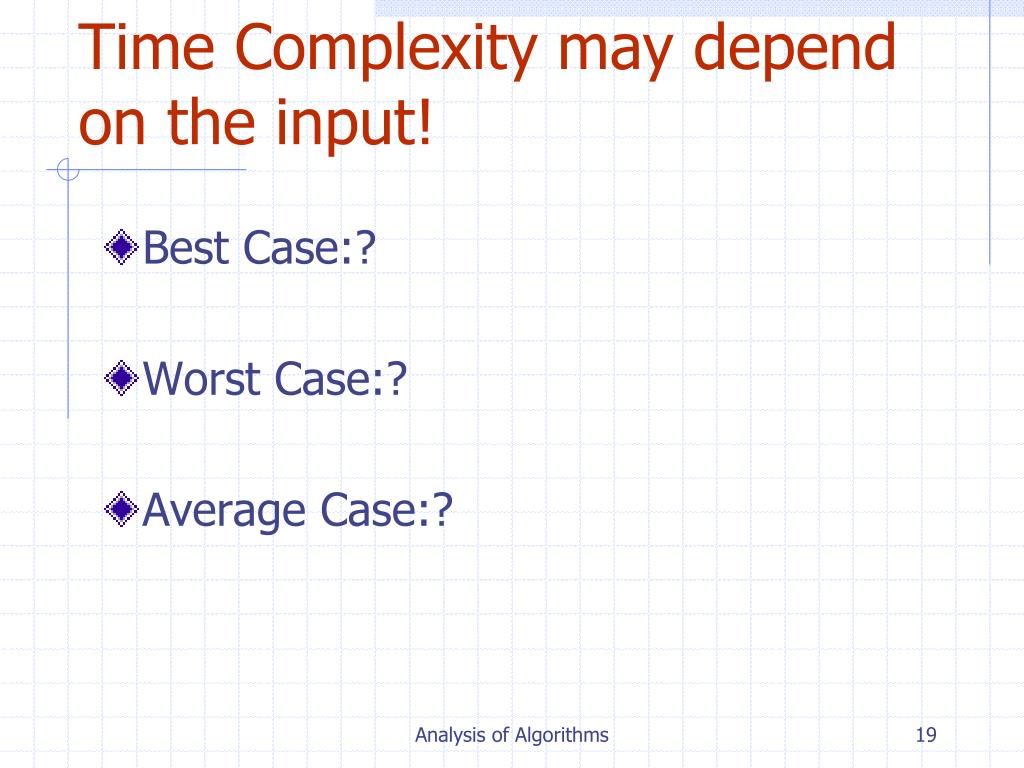 Time Complexity may depend on the input!

Best Case:?

Worst Case:?

Average Case:?

Analysis of Algorithms

19